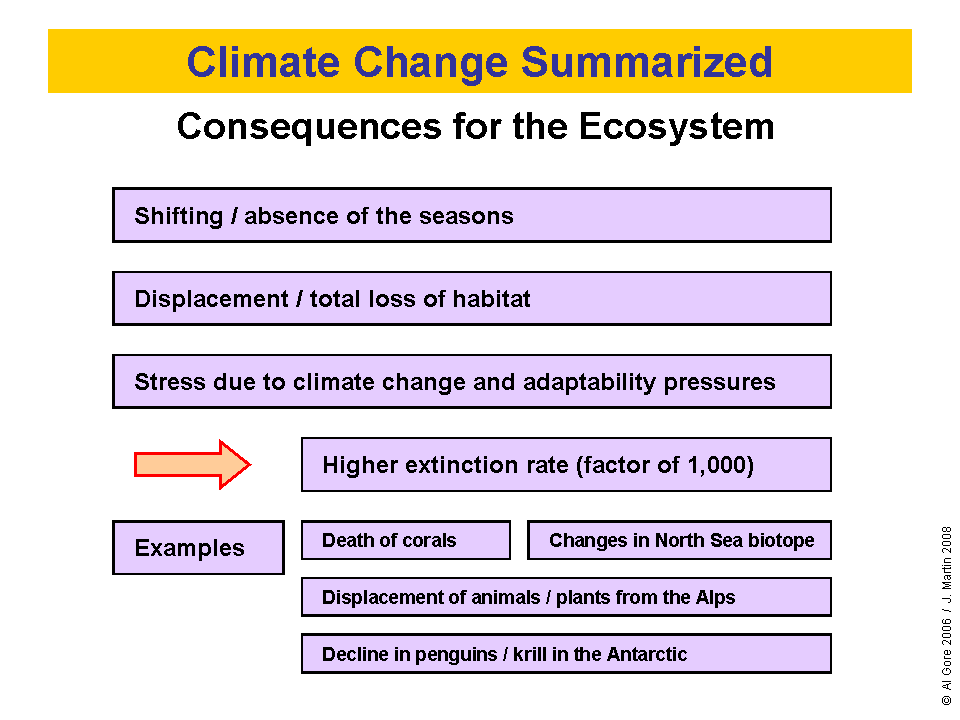 Climate Change Summarized

Consequences for the Ecosystem

Shifting / absence of the seasons

Displacement / total loss of habitat

Stress due to climate change and adaptability pressures

Higher extinction rate (factor of 1,000)

Examples

Death of corals

Changes in North Sea biotope

Displacement of animals / plants from the Alps

Decline in penguins / krill in the Antarctic

© Al Gore 2006 / J. Martin 2008